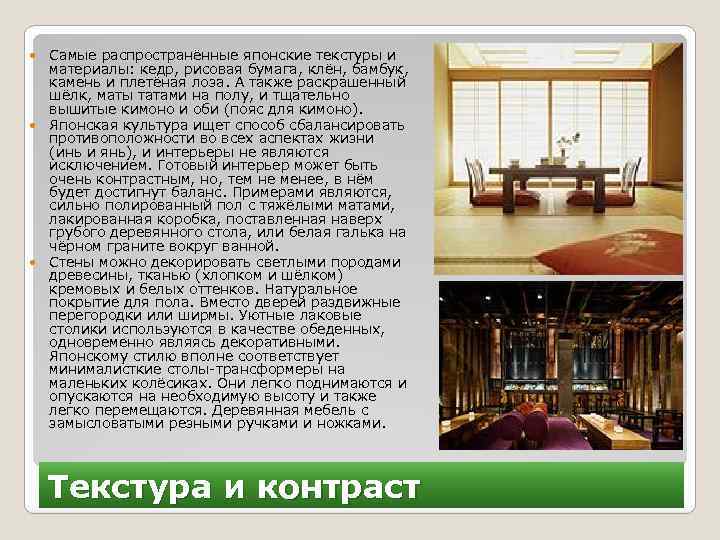 Самые распространённые японские текстуры и материалы: кедр, рисовая бумага, клён, бамбук, камень и плетёная лоза. А также раскрашенный шёлк, маты татами на полу, и тщательно вышитые кимоно и оби (пояс для кимоно).

Японская культура ищет способ сбалансировать противоположности во всех аспектах жизни (инь и янь), и интерьеры не являются исключением. Готовый интерьер может быть очень контрастным, но, тем не менее, в нём будет достигнут баланс. Примерами являются, сильно полированный пол с тяжёлыми матами, лакированная коробка, поставленная наверх грубого деревянного стола, или белая галька на чёрном граните вокруг ванной.

Стены можно декорировать светлыми породами древесины, тканью (хлопком и шёлком) кремовых и белых оттенков. Натуральное покрытие для пола. Вместо дверей раздвижные перегородки или ширмы. Уютные лаковые столики используются в качестве обеденных, одновременно являясь декоративными. Японскому стилю вполне соответствует минималисткие столы-трансформеры на маленьких колёсиках. Они легко поднимаются и опускаются на необходимую высоту и также легко перемещаются. Деревянная мебель с замысловатыми резными ручками и ножками.

Текстура и контраст